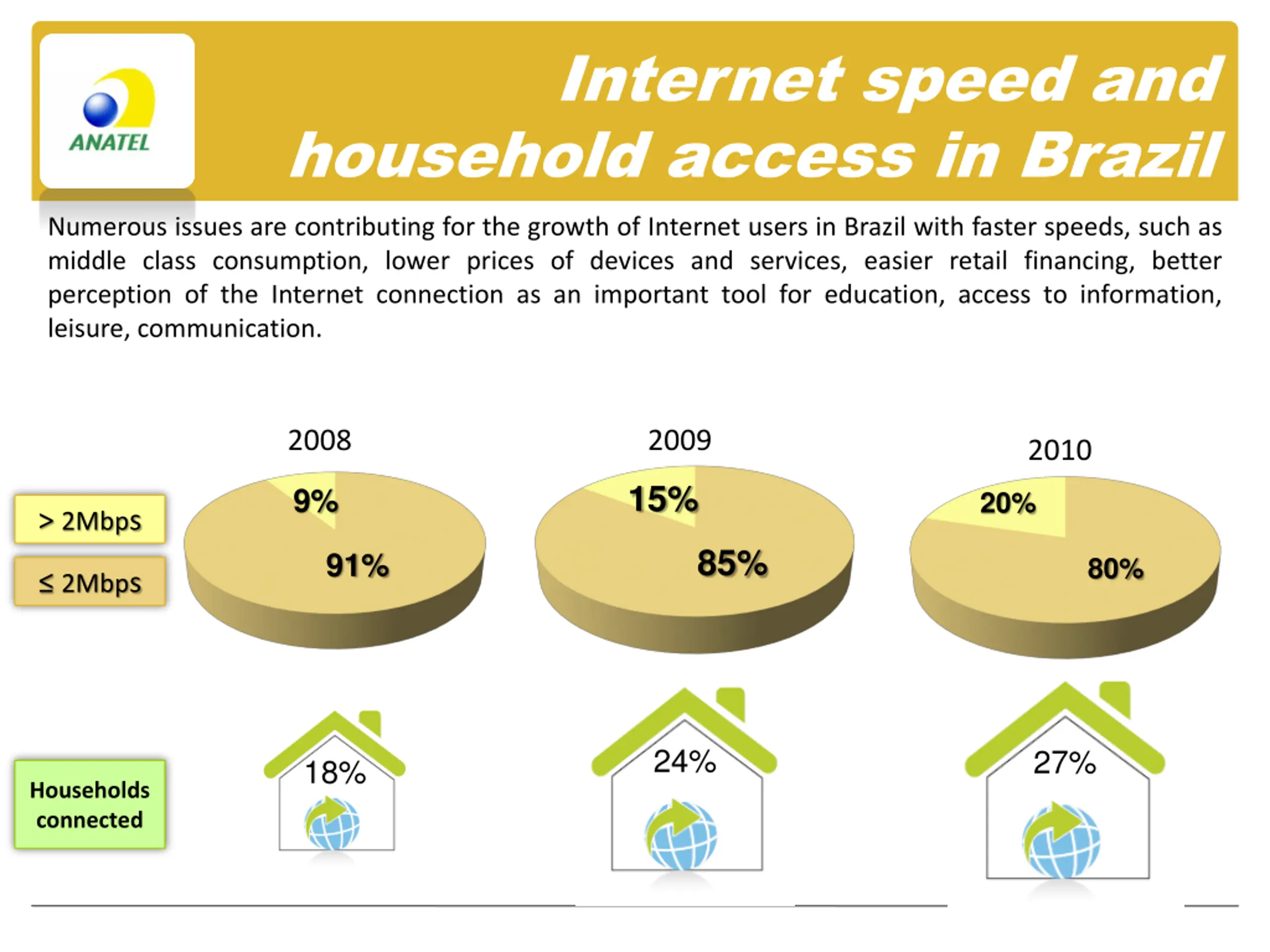 ANATEL

Internet speed and household access in Brazil

Numerous issues are contributing for the growth of Internet users in Brazil with faster speeds, such as middle class consumption, lower prices of devices and services, easier retail financing, better perception of the Internet connection as an important tool for education, access to information, leisure, communication.

> 2Mbps

≤ 2Mbps

2008

9%

91%

2009

15%

85%

2010

20%

80%

Households connected

18%

24%

27%